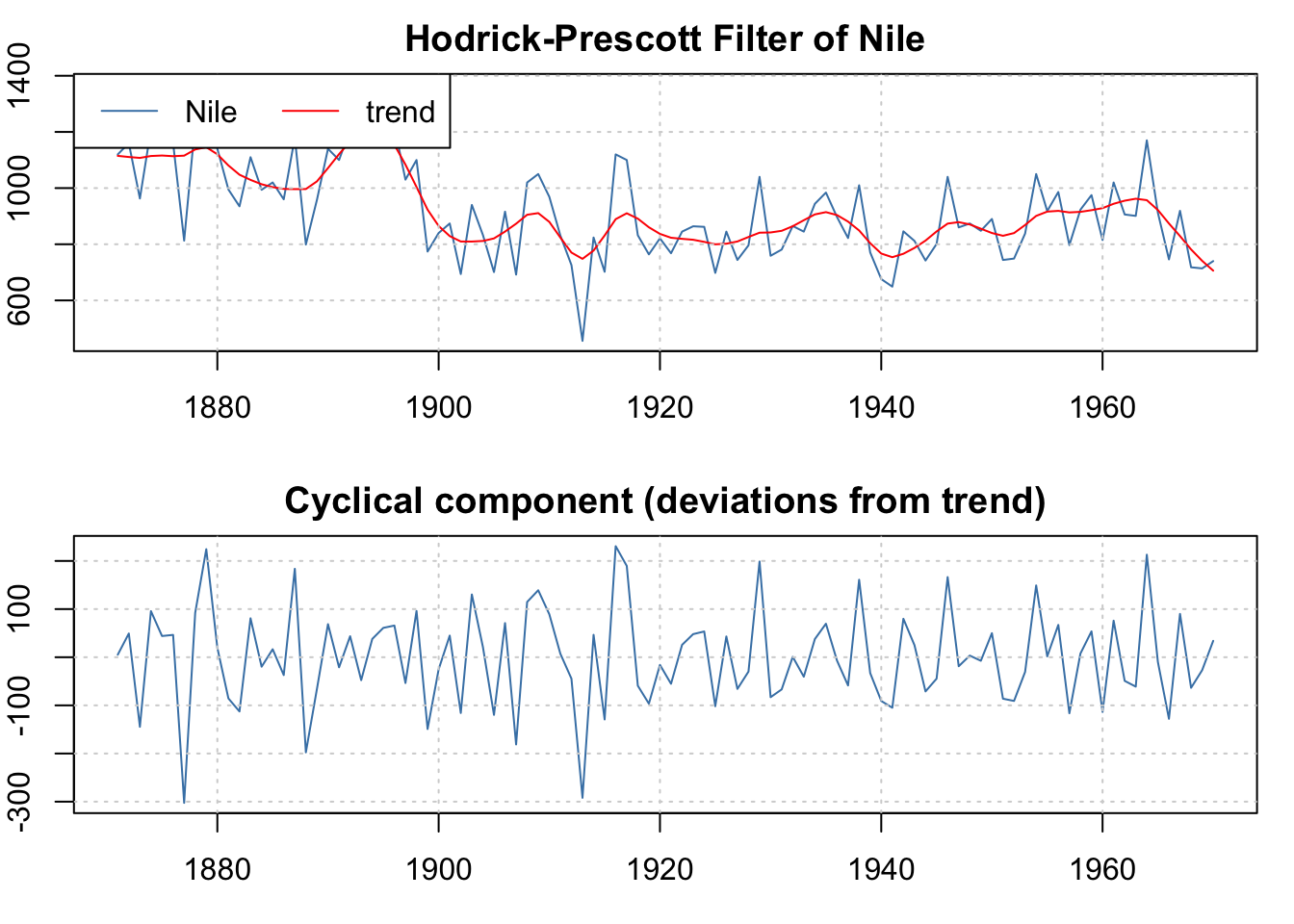 Hodrick-Prescott Filter of Nile

Nile
trend

1400
1000
600

1880
1900
1920
1940
1960

Cyclical component (deviations from trend)

100
-100
-300

1880
1900
1920
1940
1960